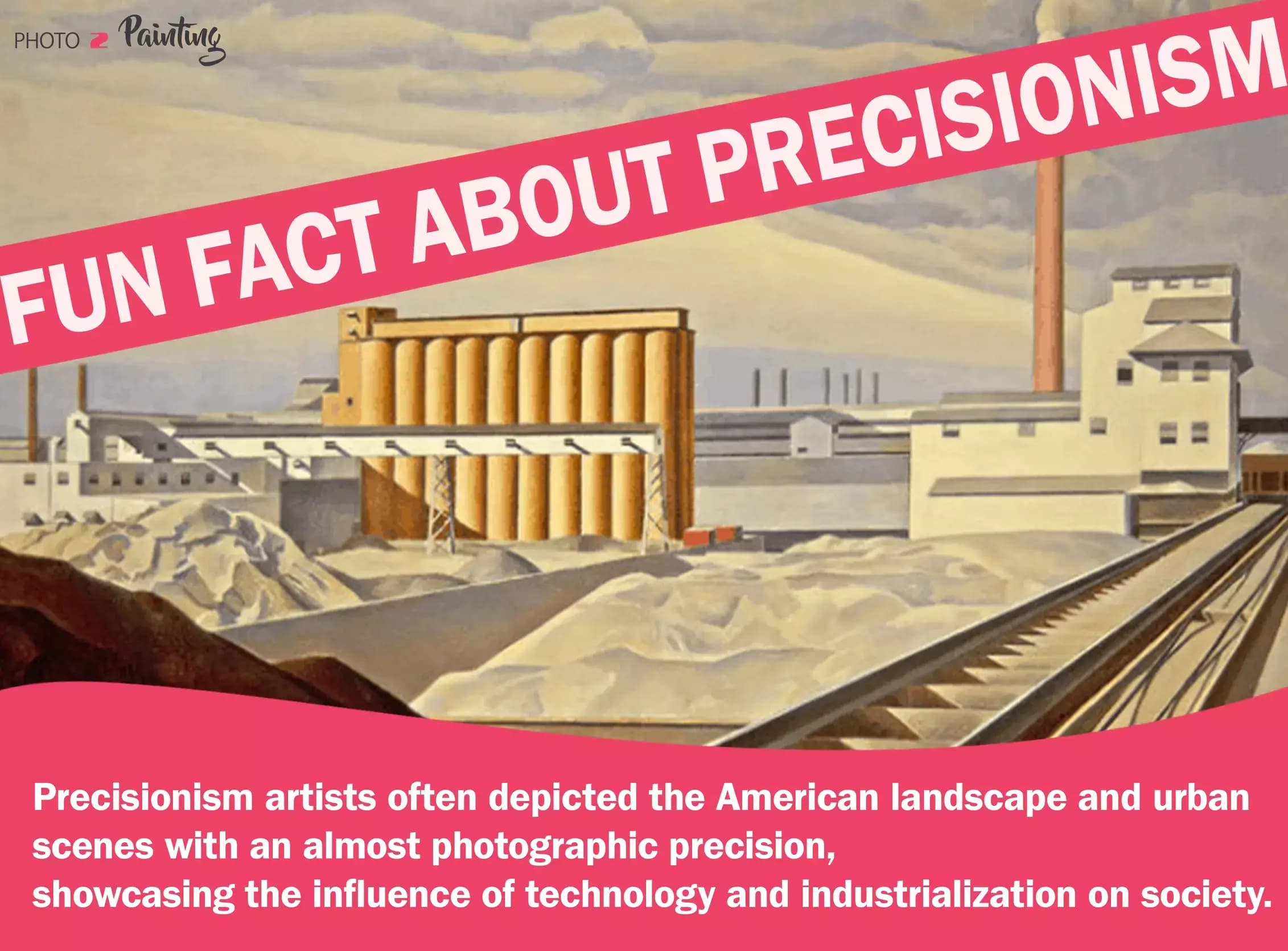 PHOTO 2 Painting

FUN FACT ABOUT PRECISIONISM

Precisionism artists often depicted the American landscape and urban scenes with an almost photographic precision, showcasing the influence of technology and industrialization on society.